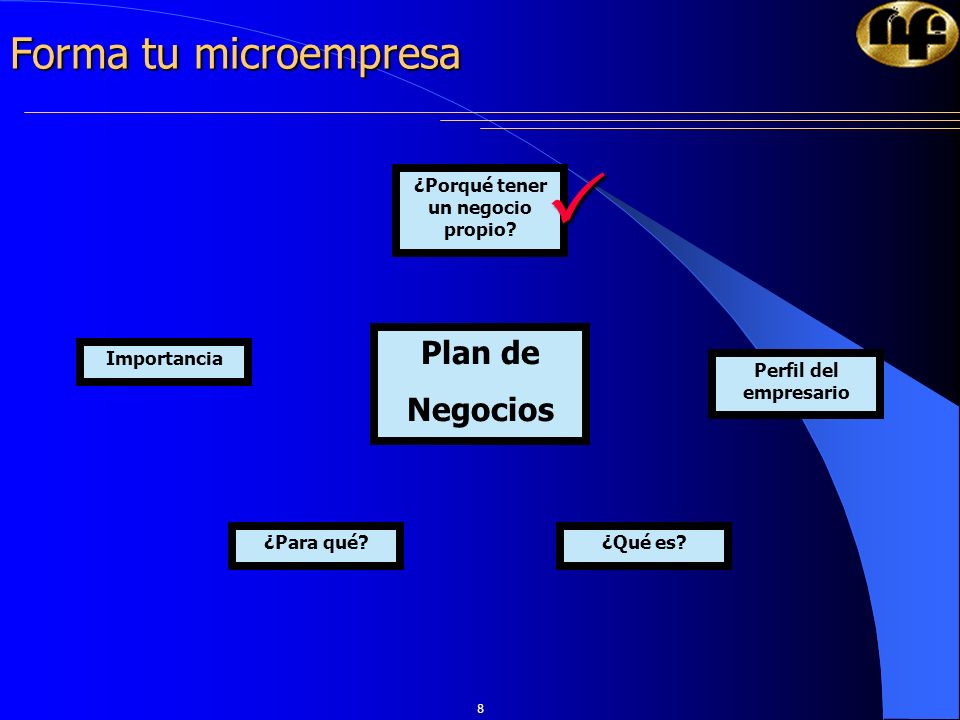 Forma tu microempresa

¿Porqué tener un negocio propio?

Importancia

Plan de Negocios

Perfil del empresario

¿Para qué?

¿Qué es?

8